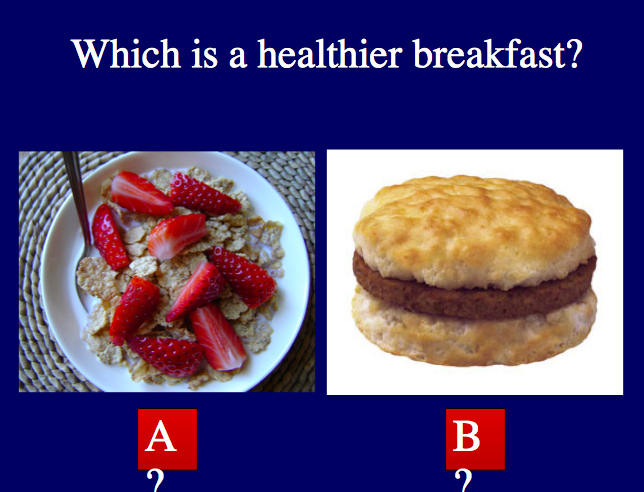 Which is a healthier breakfast?

A
?

B
?